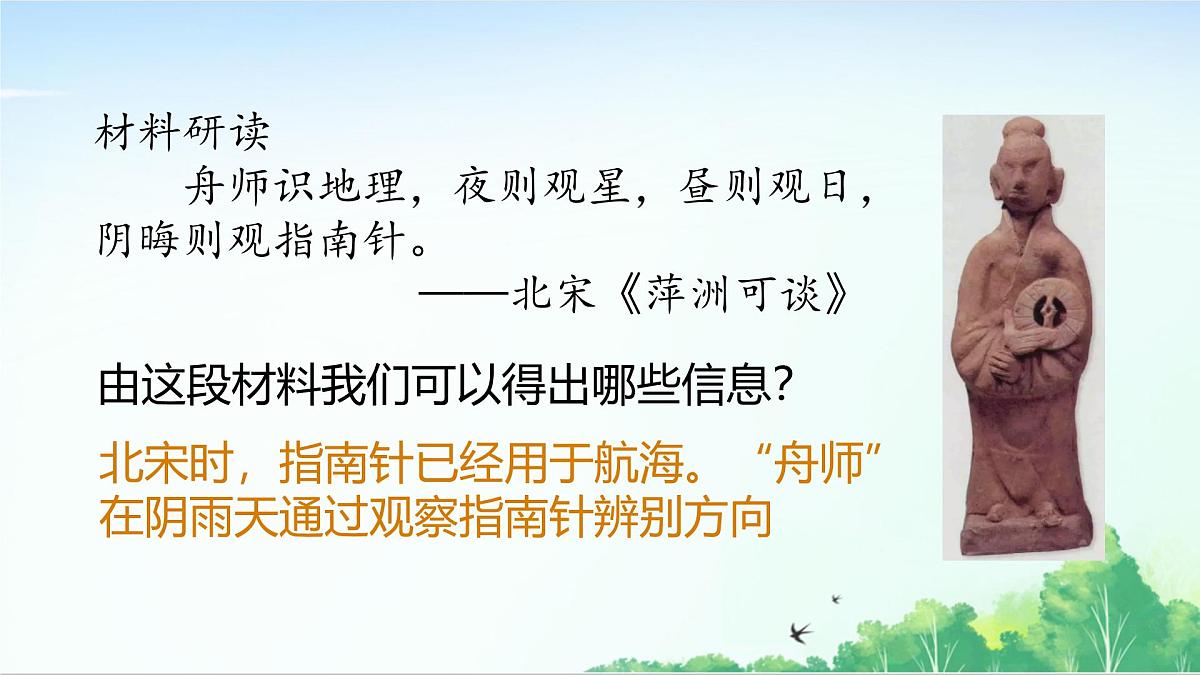 材料研读

舟师识地理，夜则观星，昼则观日，阴晦则观指南针。

——北宋《萍洲可谈》

由这段材料我们可以得出哪些信息？

北宋时，指南针已经用于航海。“舟师”在阴雨天通过观察指南针辨别方向